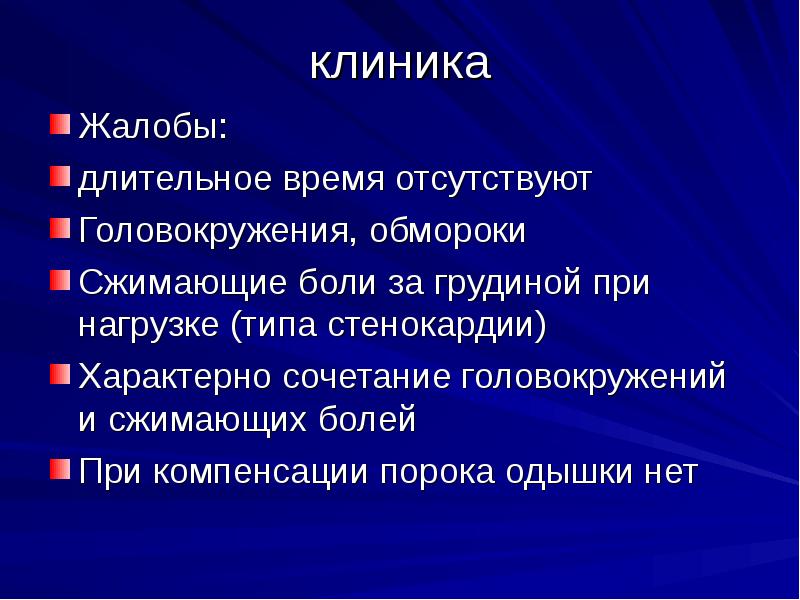 клиника

Жалобы:

длительное время отсутствуют

Головокружения, обмороки

Сжимающие боли за грудиной при нагрузке (типа стенокардии)

Характерно сочетание головокружений и сжимающих болей

При компенсации порока одышки нет